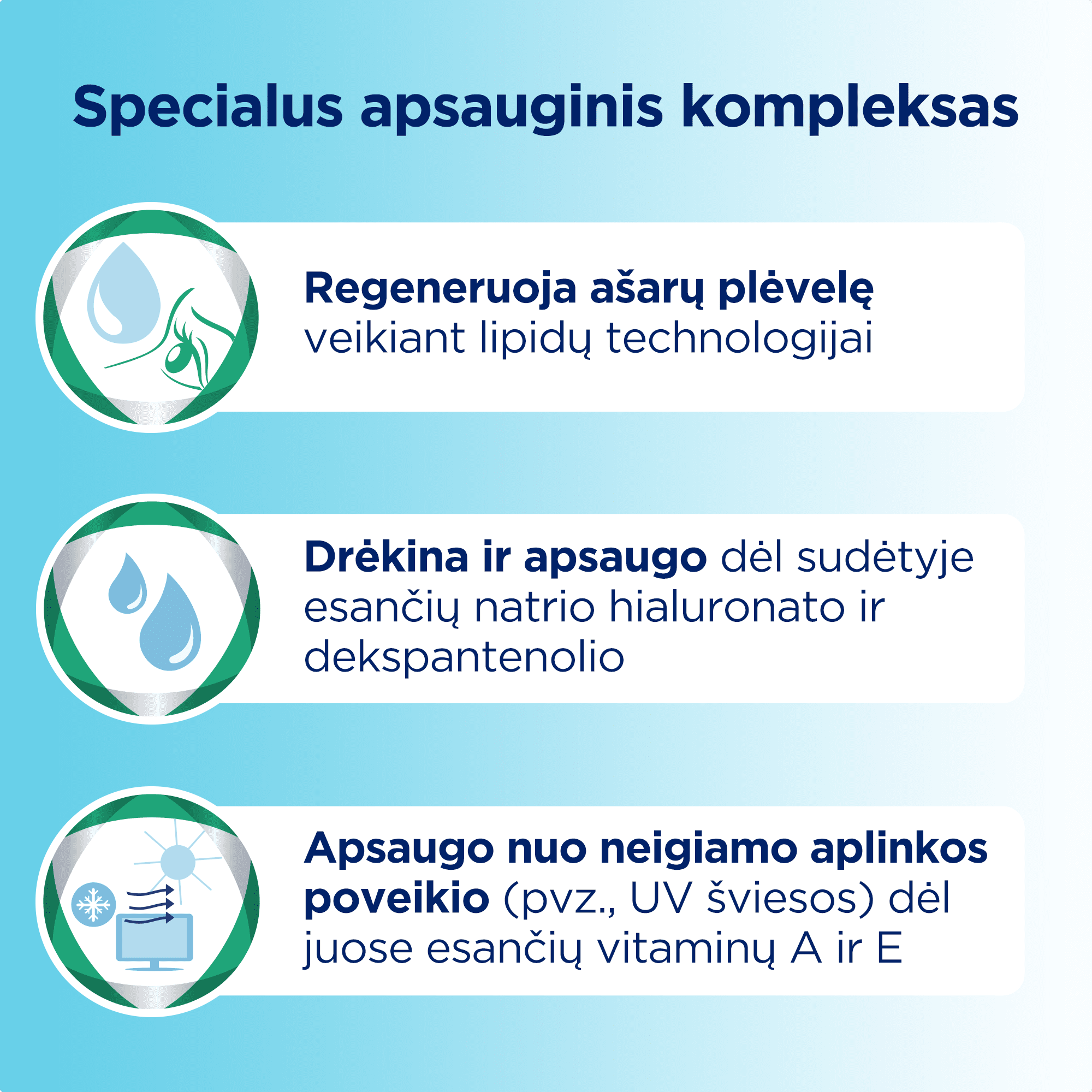 Specialus apsauginis kompleksas

Regeneruoja ašarų plėvelę veikiant lipidų technologijai

Drėkina ir apsaugo dėl sudėtyje esančių natrio hialuronato ir dekspantenolio

Apsaugo nuo neigiamo aplinkos poveikio (pvz., UV šviesos) dėl juose esančių vitaminų A ir E